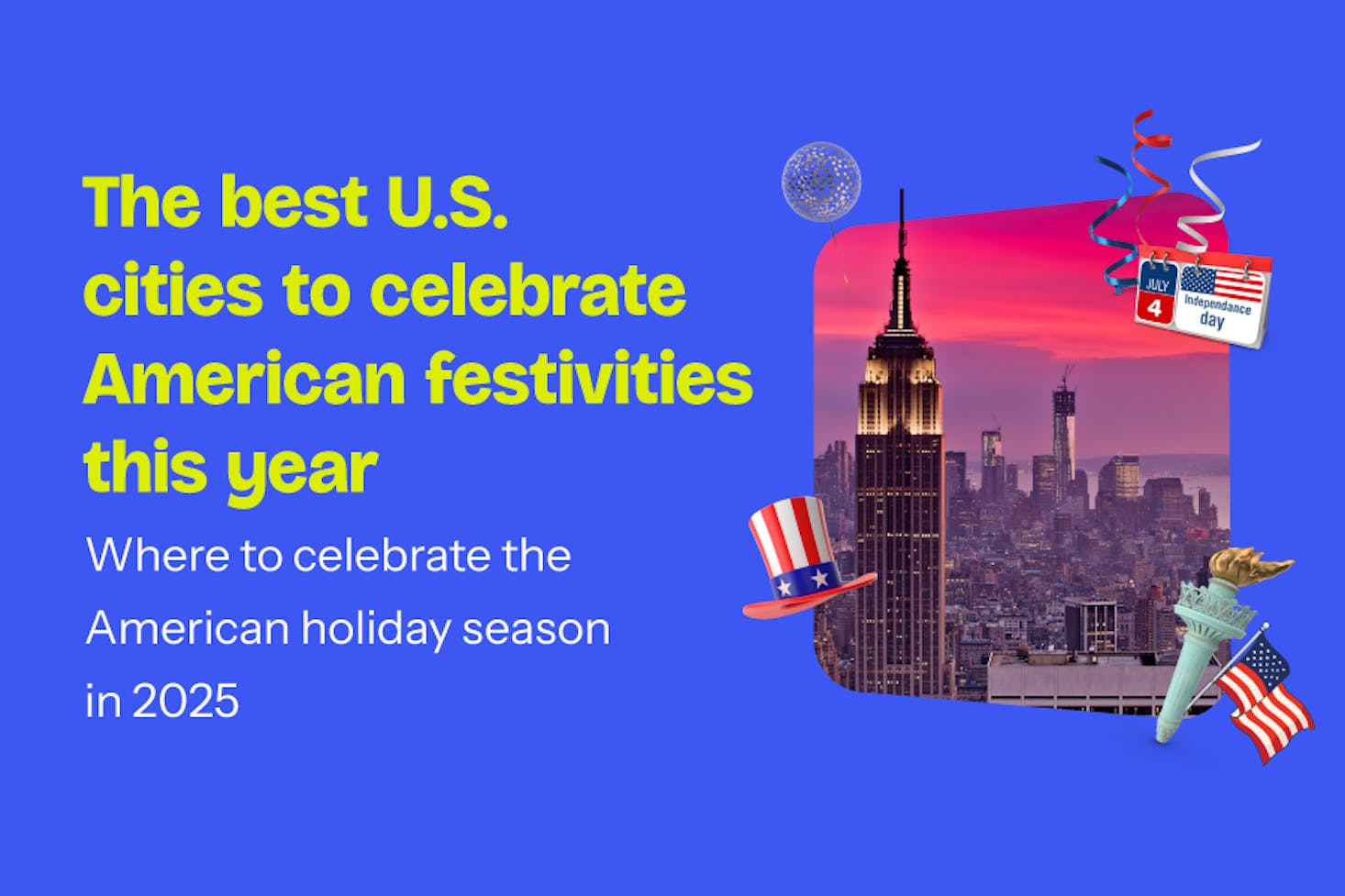 The best U.S. cities to celebrate American festivities this year

Where to celebrate the American holiday season in 2025

JULY
4
Independance day